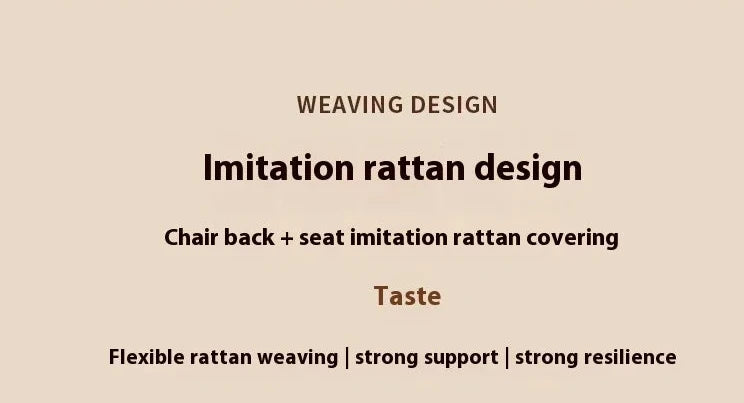 WEAVING DESIGN

Imitation rattan design

Chair back + seat imitation rattan covering

Taste

Flexible rattan weaving | strong support | strong resilience